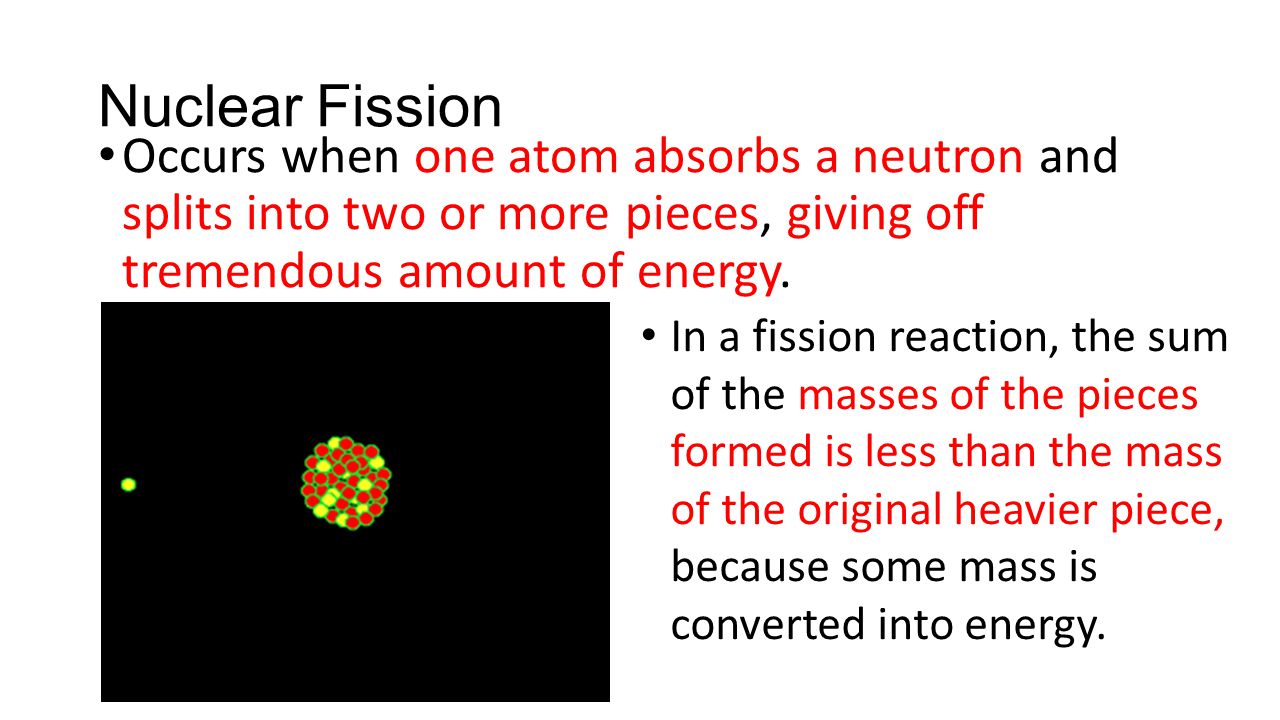 Nuclear Fission

• Occurs when one atom absorbs a neutron and splits into two or more pieces, giving off tremendous amount of energy.

• In a fission reaction, the sum of the masses of the pieces formed is less than the mass of the original heavier piece, because some mass is converted into energy.